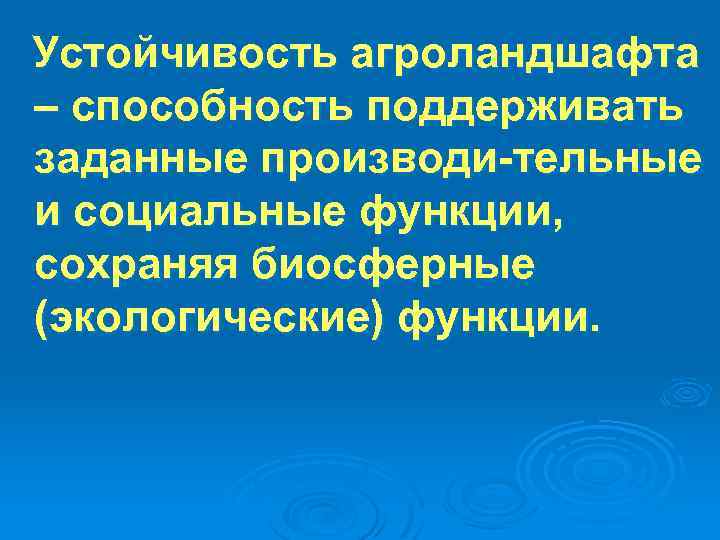 Устойчивость агроландшафта – способность поддерживать заданные производи-тельные и социальные функции, сохраняя биосферные (экологические) функции.